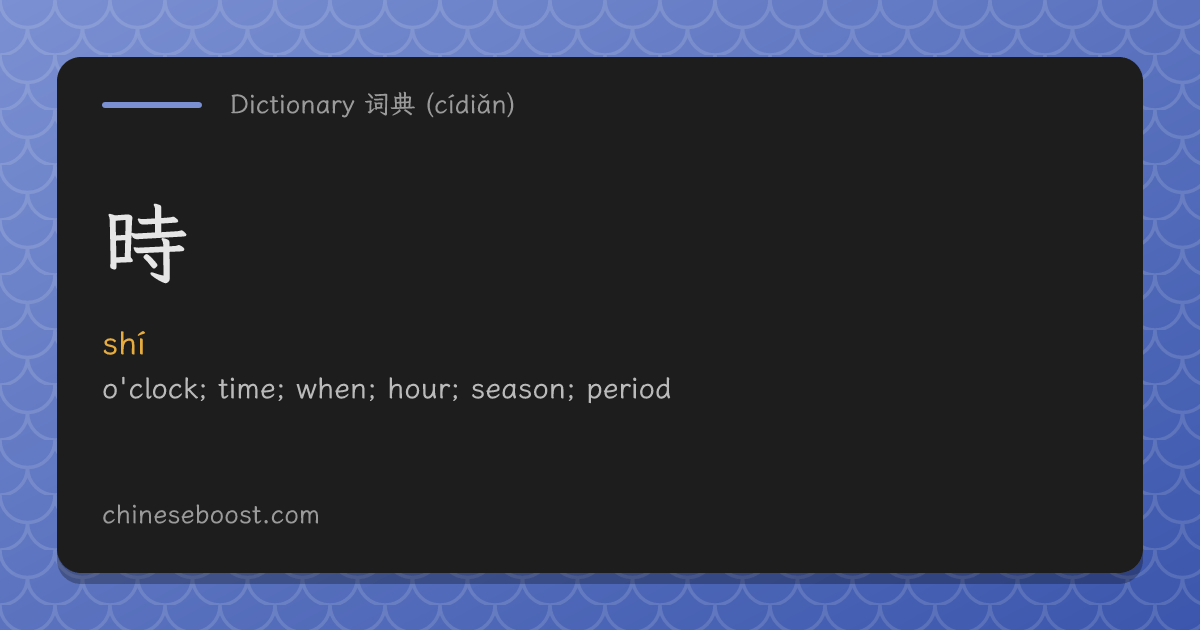 Dictionary 词典 (cídiǎn)

時

shí

o'clock; time; when; hour; season; period

chineseboost.com